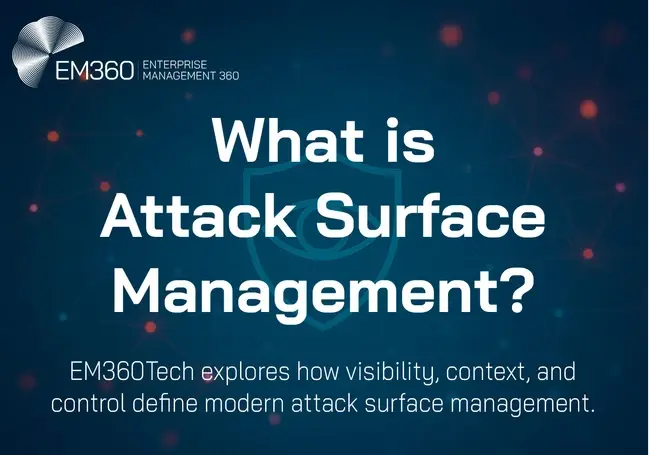 EM360 ENTERPRISE MANAGEMENT 360

What is Attack Surface Management?

EM360Tech explores how visibility, context, and control define modern attack surface management.